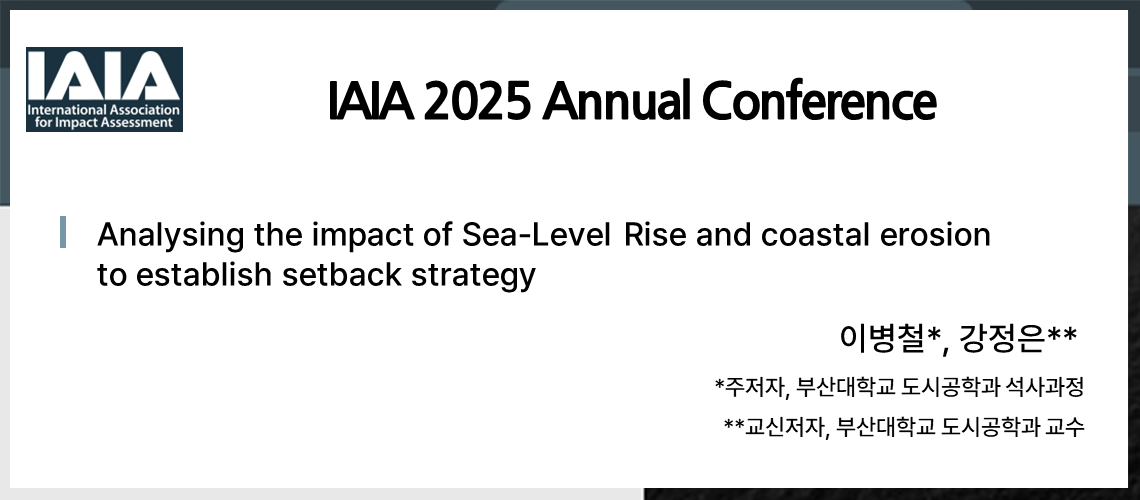 IAIA
International Association for Impact Assessment

IAIA 2025 Annual Conference

Analysing the impact of Sea-Level Rise and coastal erosion to establish setback strategy

이병철*, 강정은**

*주저자, 부산대학교 도시공학과 석사과정

**교신저자, 부산대학교 도시공학과 교수